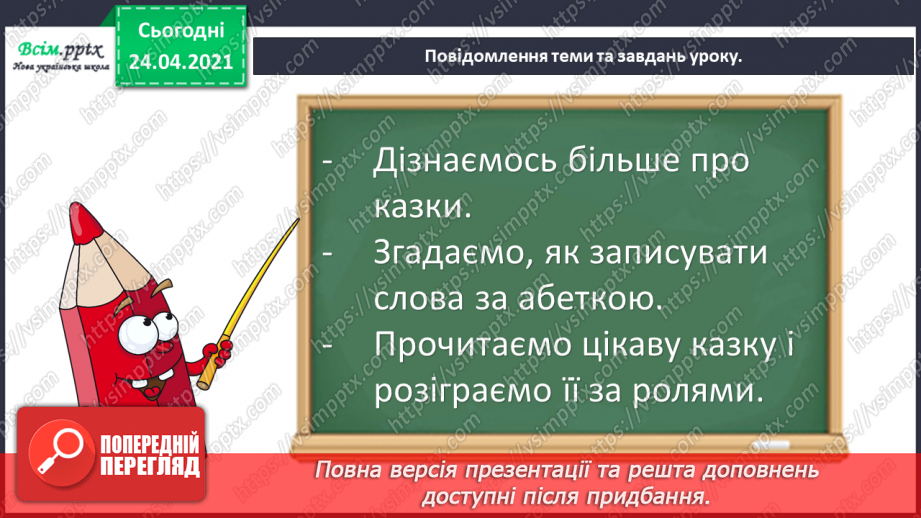 Всім.pptx
Нова українська школа

Сьогодні
24.04.2021

Повідомлення теми та завдань уроку.

- Дізнаємось більше про казки.
- Згадаємо, як записувати слова за абеткою.
- Прочитаємо цікаву казку і розіграємо її за ролями.

ПОПЕРЕДНІЙ ПЕРЕГЛЯД

Повна версія презентації та решта доповнень доступні після придбання.

https://vsimpptx.com